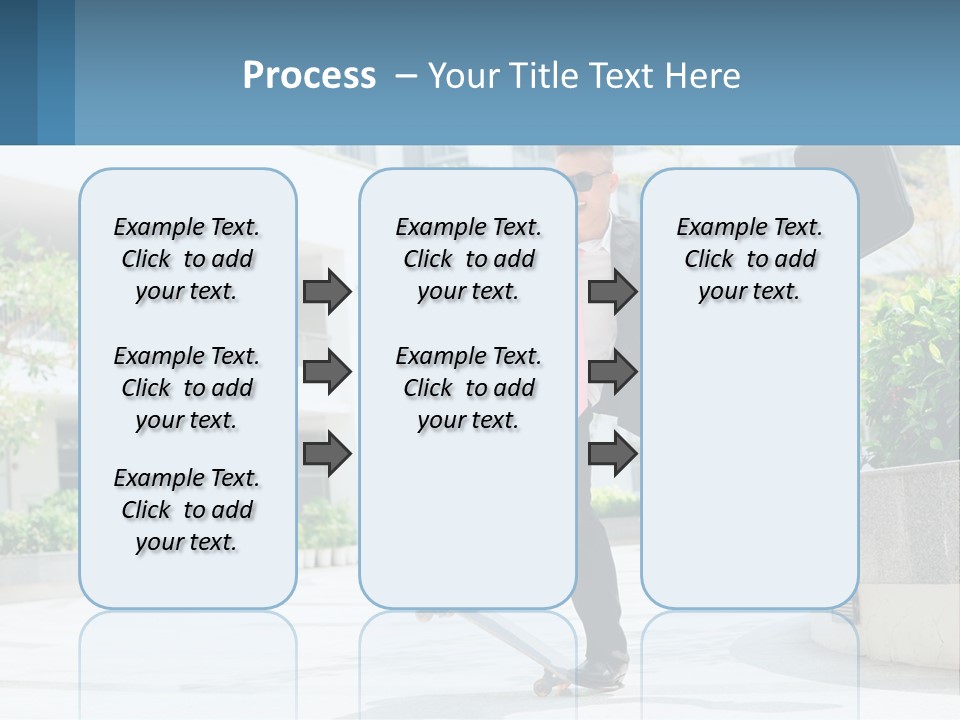 Process – Your Title Text Here

Example Text. Click to add your text.

Example Text. Click to add your text.

Example Text. Click to add your text.

Example Text. Click to add your text.

Example Text. Click to add your text.

Example Text. Click to add your text.